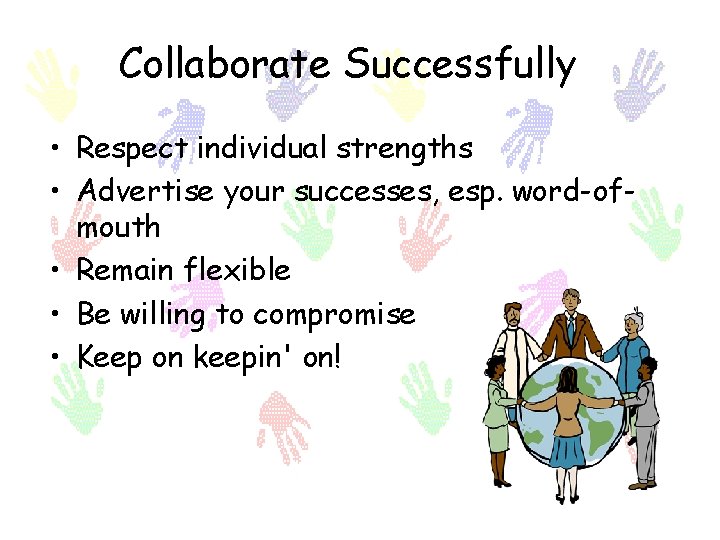 Collaborate Successfully

• Respect individual strengths
• Advertise your successes, esp. word-of-mouth
• Remain flexible
• Be willing to compromise
• Keep on keepin' on!